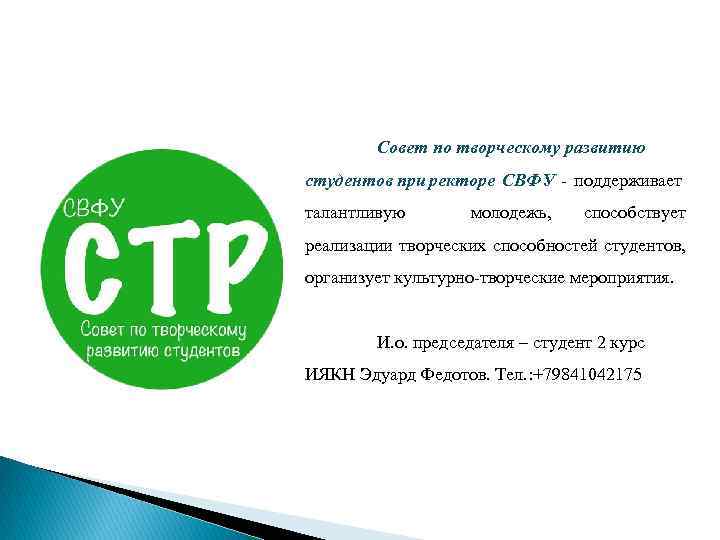 СВФУ
СТР
Совет по творческому развитию студентов

Совет по творческому развитию студентов при ректоре СВФУ - поддерживает талантливую молодежь, способствует реализации творческих способностей студентов, организует культурно-творческие мероприятия.

И.о. председателя – студент 2 курс ИЯКН Эдуард Федотов. Тел.:+79841042175